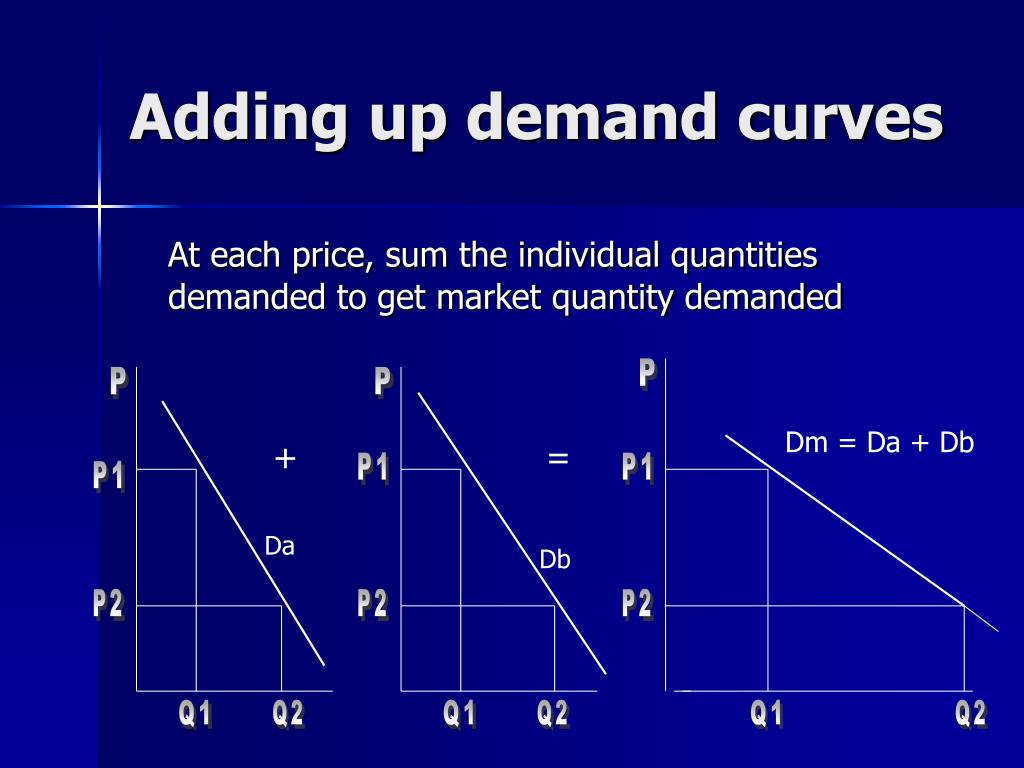 Adding up demand curves

At each price, sum the individual quantities demanded to get market quantity demanded

P
P1
P2
Q1
Q2
Da
+

P
P1
P2
Q1
Q2
Db
=

P
P1
P2
Q1
Q2
Dm = Da + Db